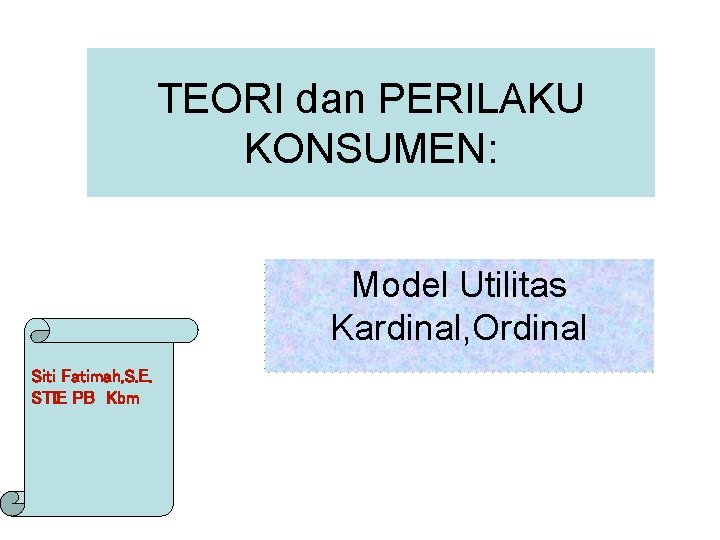 TEORI dan PERILAKU KONSUMEN:

Model Utilitas Kardinal,Ordinal

Siti Fatimah,S.E.
STIE PB Kbm